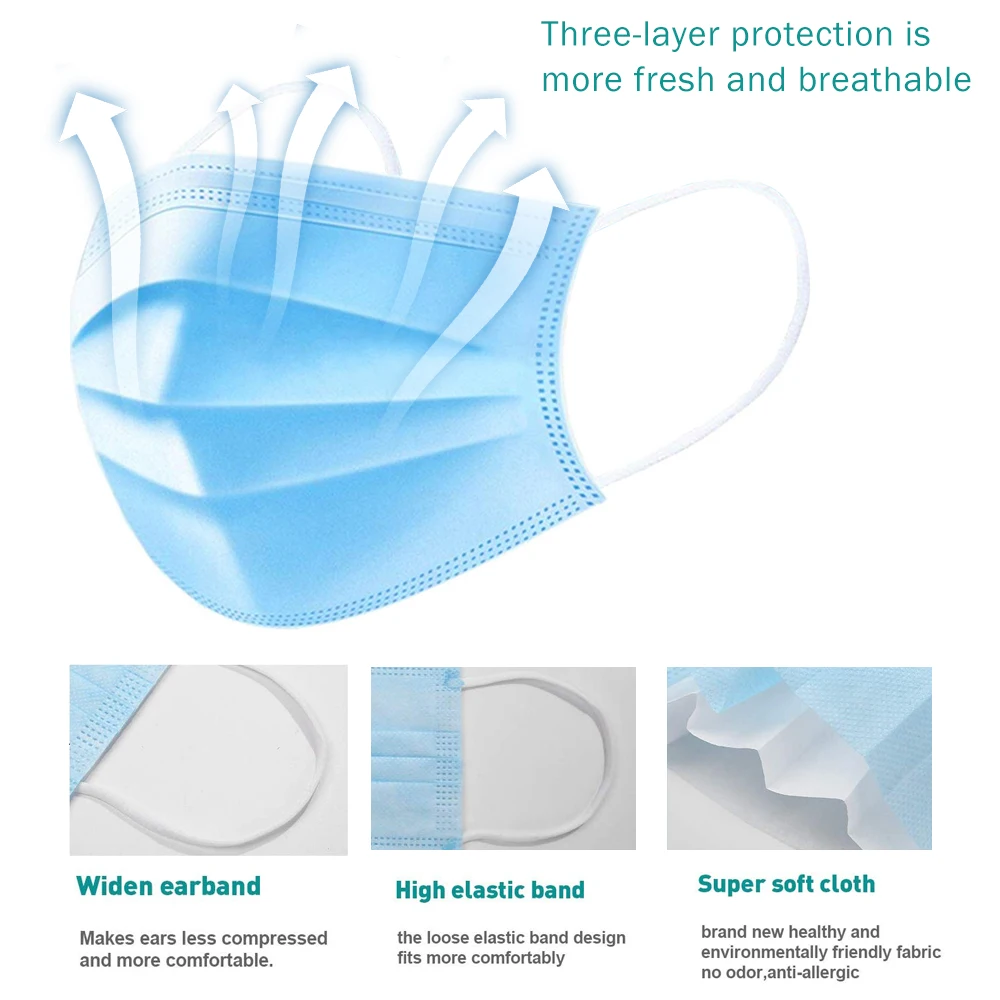 Three-layer protection is more fresh and breathable

Widen earband

Makes ears less compressed and more comfortable.

High elastic band

the loose elastic band design fits more comfortably

Super soft cloth

brand new healthy and environmentally friendly fabric no odor,anti-allergic